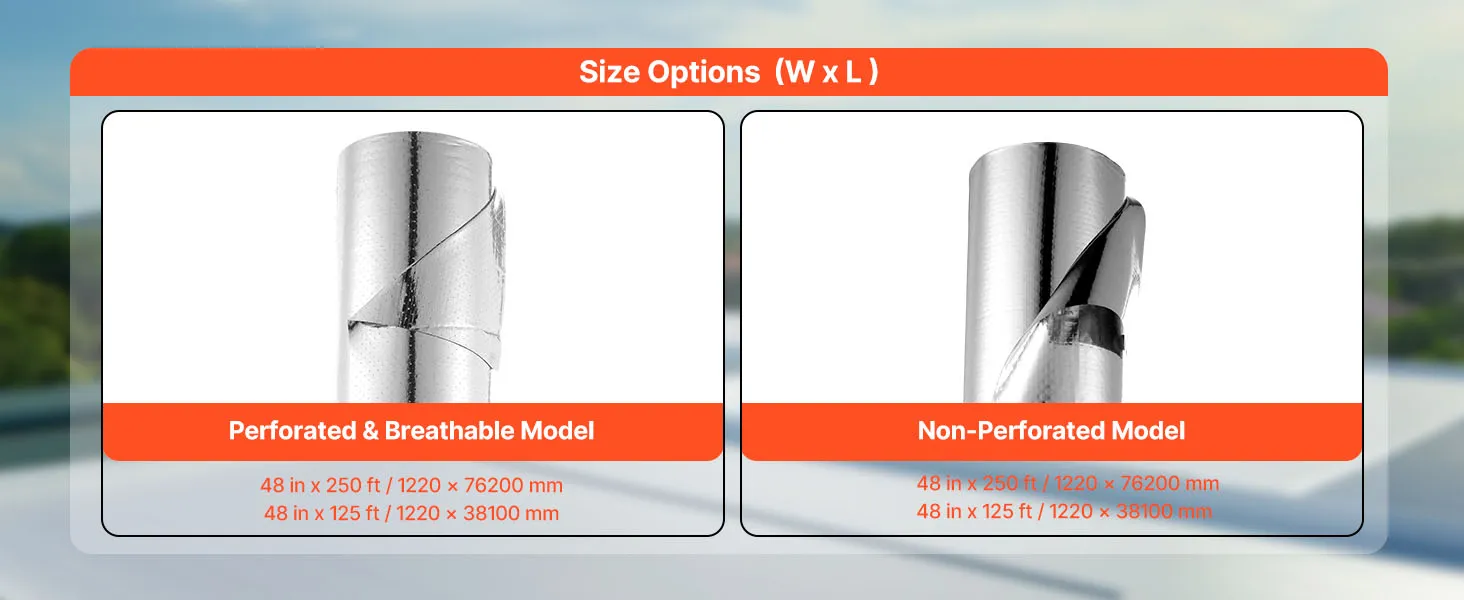 Size Options（W x L ）

Perforated & Breathable Model

48 in x 250 ft / 1220 × 76200 mm
48 in x 125 ft / 1220 × 38100 mm

Non-Perforated Model

48 in x 250 ft / 1220 × 76200 mm
48 in x 125 ft / 1220 × 38100 mm